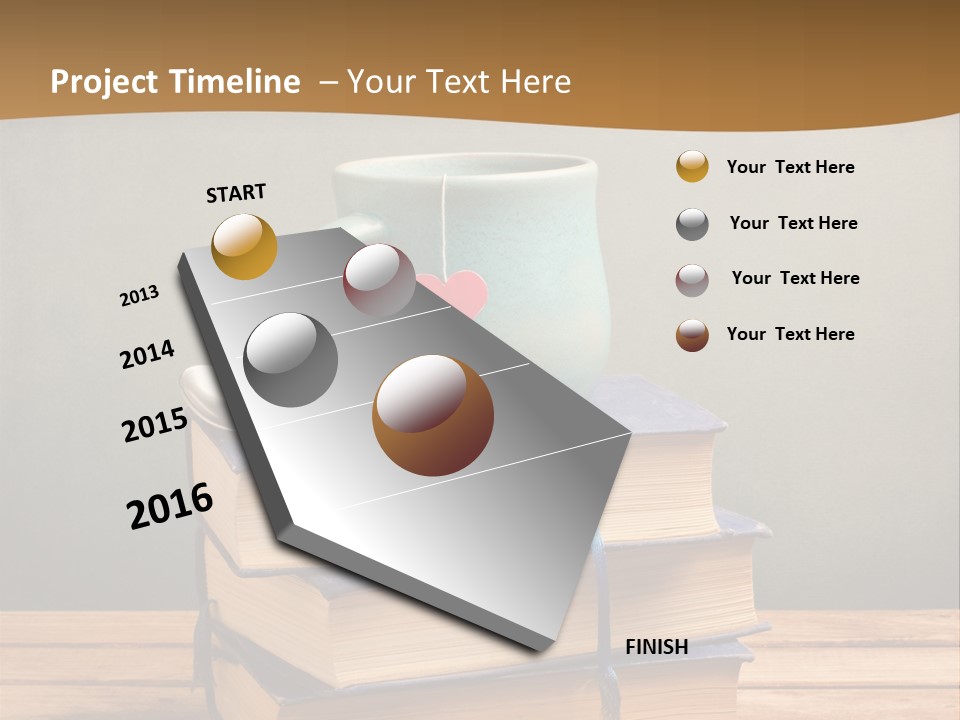 Project Timeline – Your Text Here

START

2013

2014

2015

2016

FINISH

Your Text Here

Your Text Here

Your Text Here

Your Text Here